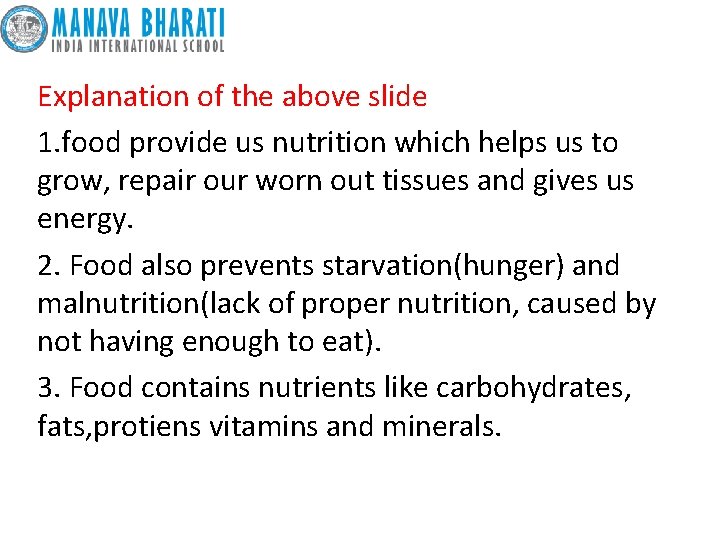 MANAVA BHARATI
INDIA INTERNATIONAL SCHOOL

Explanation of the above slide

1.food provide us nutrition which helps us to grow, repair our worn out tissues and gives us energy.

2. Food also prevents starvation(hunger) and malnutrition(lack of proper nutrition, caused by not having enough to eat).

3. Food contains nutrients like carbohydrates, fats,protiens vitamins and minerals.